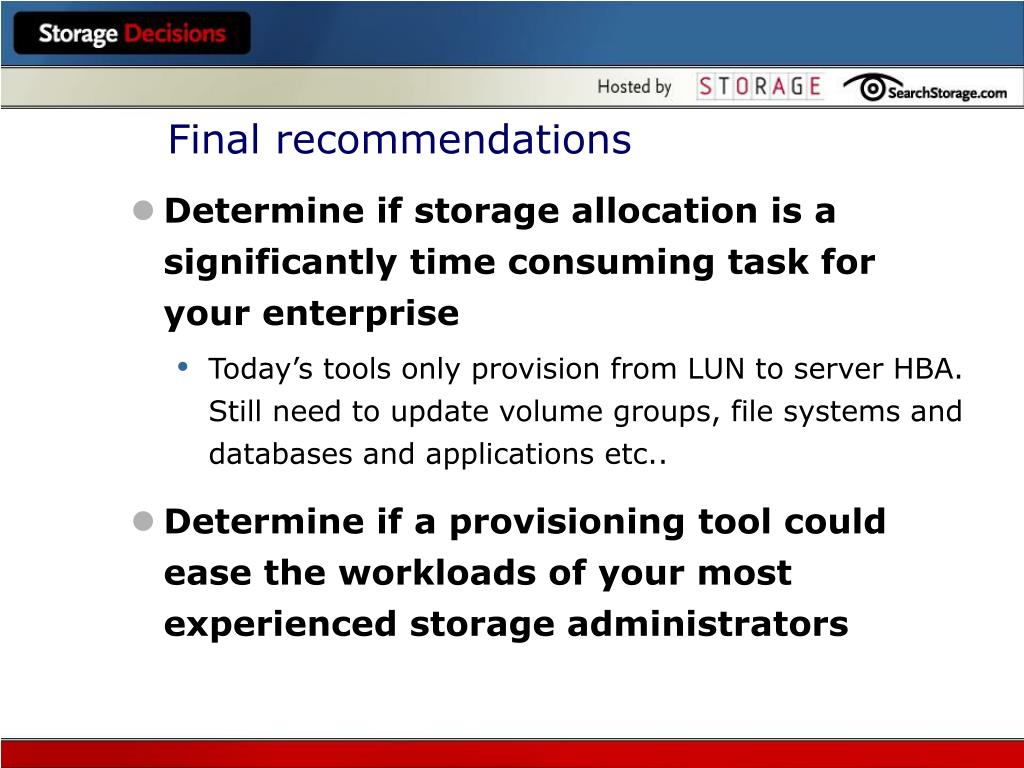 Storage Decisions

Hosted by STORAGE SearchStorage.com

Final recommendations

Determine if storage allocation is a significantly time consuming task for your enterprise

Today’s tools only provision from LUN to server HBA. Still need to update volume groups, file systems and databases and applications etc..

Determine if a provisioning tool could ease the workloads of your most experienced storage administrators